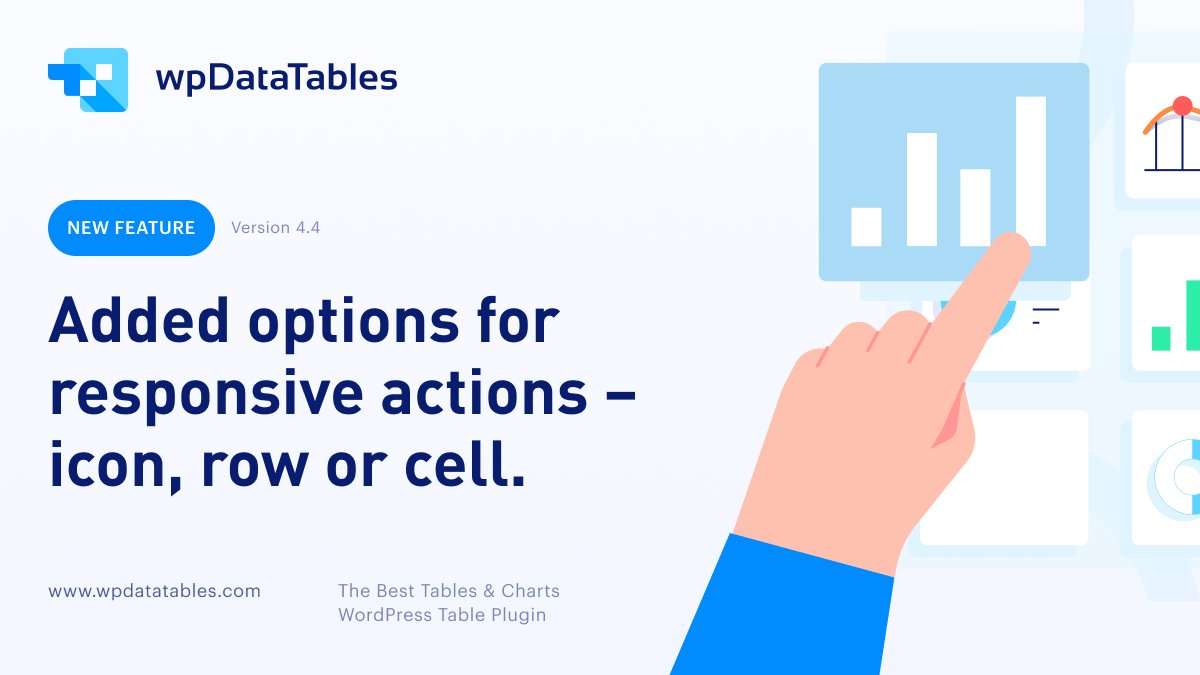 wpDataTables

NEW FEATURE Version 4.4

Added options for responsive actions – icon, row or cell.

www.wpdatatables.com

The Best Tables & Charts WordPress Table Plugin